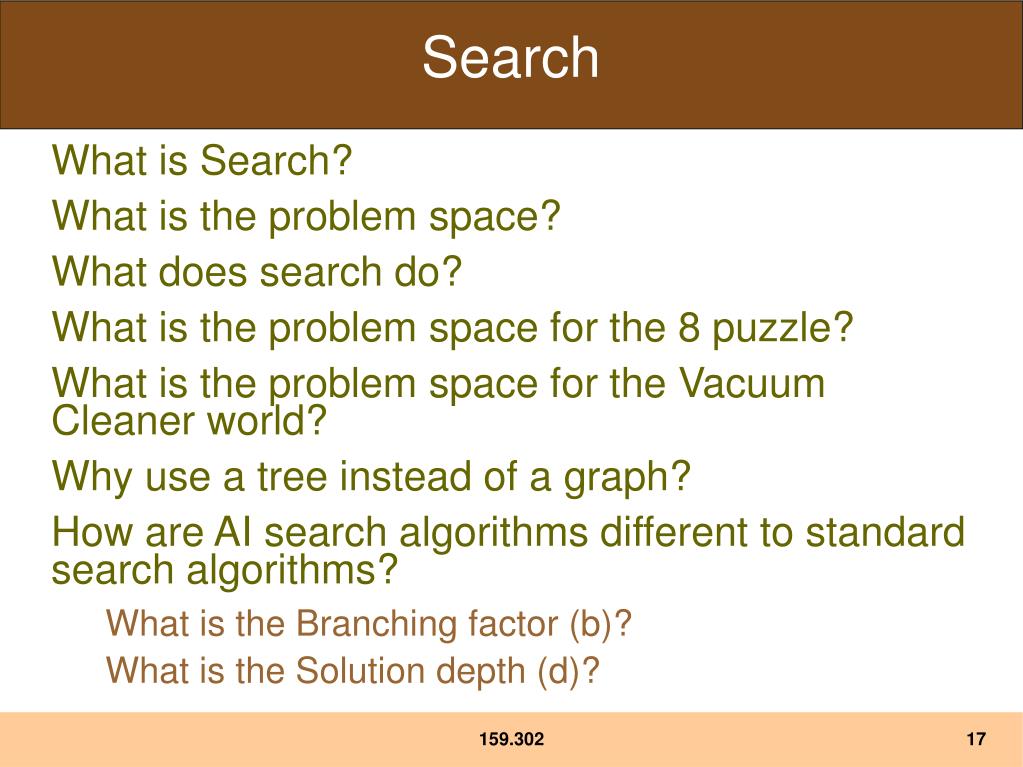 Search

What is Search?

What is the problem space?

What does search do?

What is the problem space for the 8 puzzle?

What is the problem space for the Vacuum Cleaner world?

Why use a tree instead of a graph?

How are AI search algorithms different to standard search algorithms?

What is the Branching factor (b)?

What is the Solution depth (d)?

159.302

17